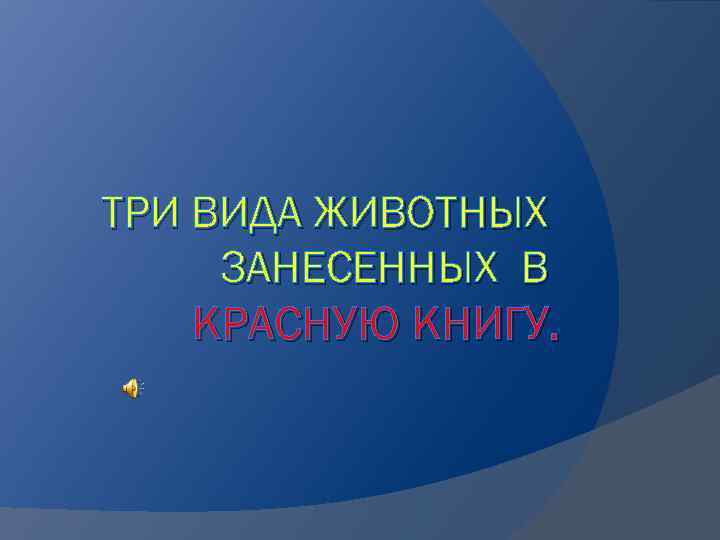 ТРИ ВИДА ЖИВОТНЫХ ЗАНЕСЕННЫХ В КРАСНУЮ КНИГУ.